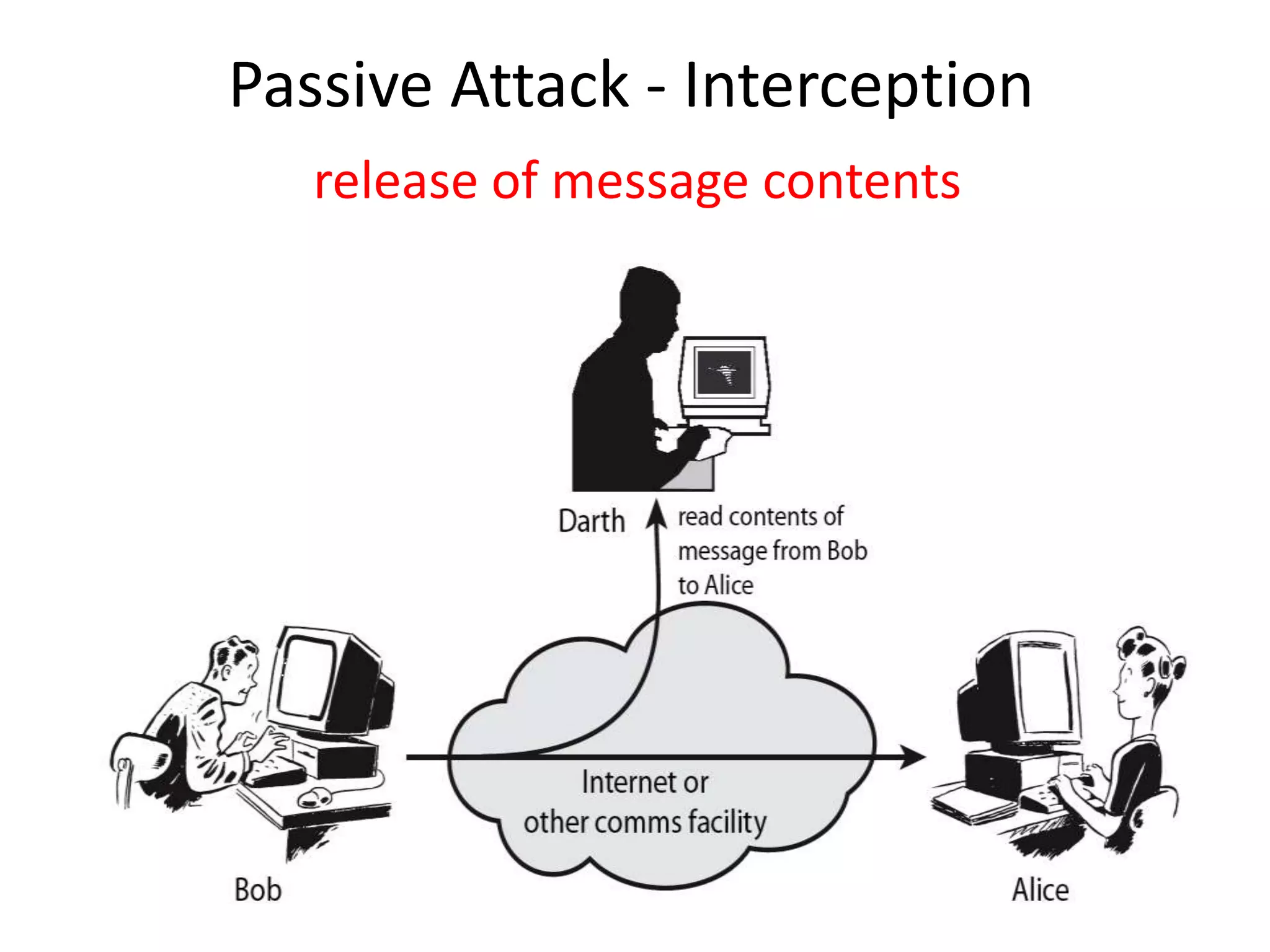 Passive Attack - Interception

release of message contents

Darth

read contents of message from Bob to Alice

Internet or other comms facility

Bob

Alice